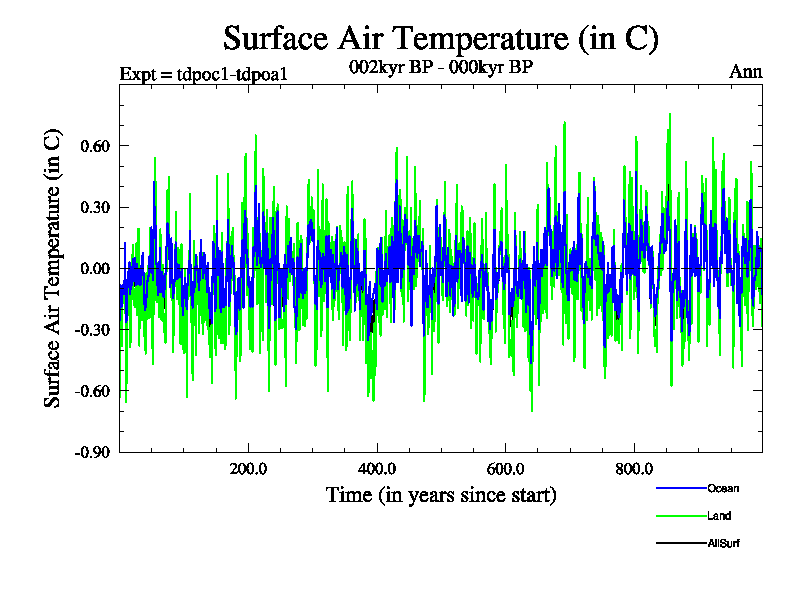 Surface Air Temperature (in C)

Expt = tdpoc1-tdpoa1

002kyr BP - 000kyr BP

Ann

Surface Air Temperature (in C)

0.60

0.30

0.00

-0.30

-0.60

-0.90

200.0

400.0

600.0

800.0

Time (in years since start)

Ocean

Land

AllSurf